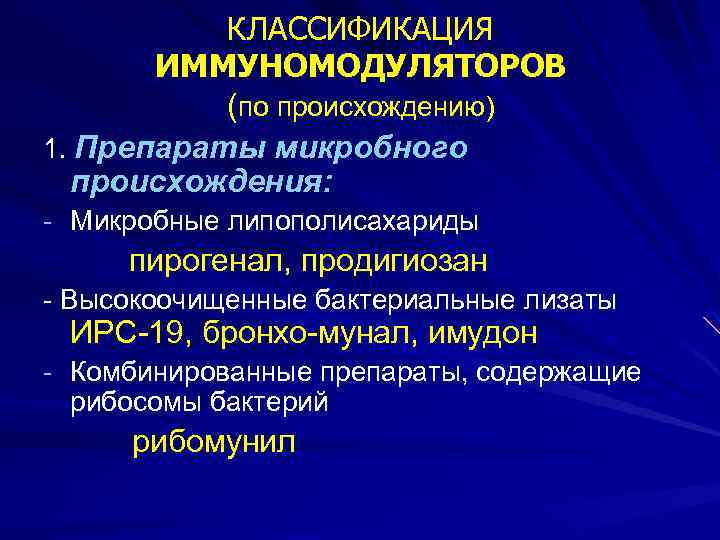 КЛАССИФИКАЦИЯ ИММУНОМОДУЛЯТОРОВ
(по происхождению)

1. Препараты микробного происхождения:

- Микробные липополисахариды

пирогенал, продигиозан

- Высокоочищенные бактериальные лизаты
ИРС-19, бронхо-мунал, имудон

- Комбинированные препараты, содержащие рибосомы бактерий

рибомунил